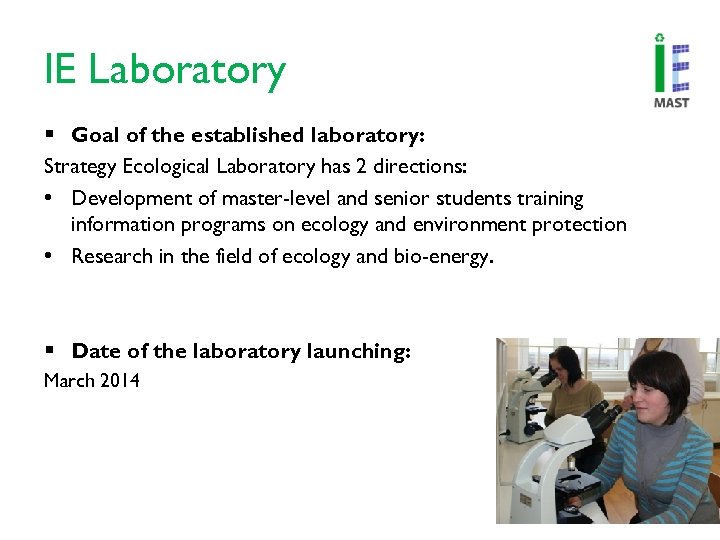 IE Laboratory

IE
MAST

▪ Goal of the established laboratory:
Strategy Ecological Laboratory has 2 directions:
• Development of master-level and senior students training information programs on ecology and environment protection
• Research in the field of ecology and bio-energy.

▪ Date of the laboratory launching:
March 2014